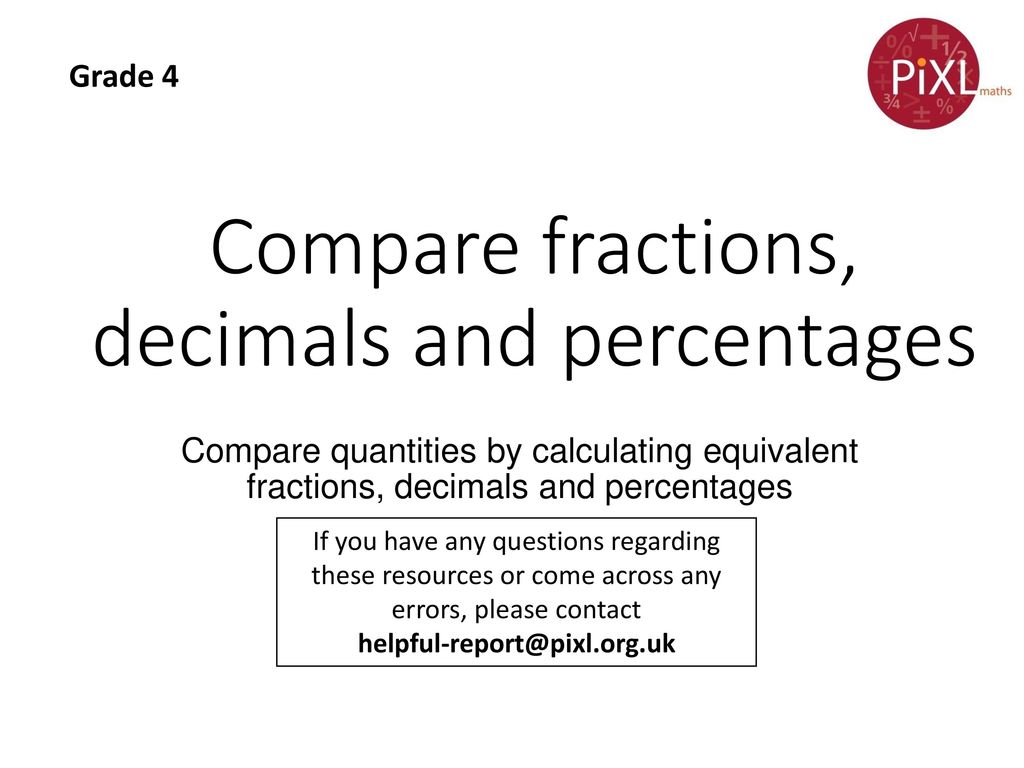 Grade 4

PiXL maths

Compare fractions, decimals and percentages

Compare quantities by calculating equivalent fractions, decimals and percentages

If you have any questions regarding these resources or come across any errors, please contact helpful-report@pixl.org.uk